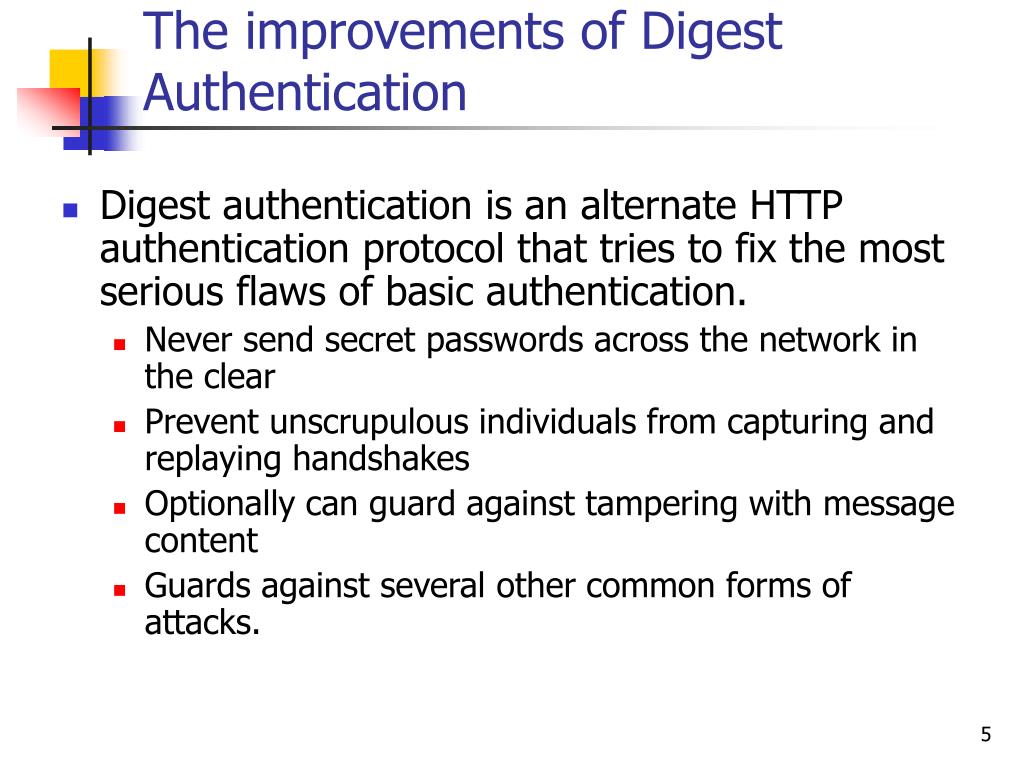 The improvements of Digest Authentication

Digest authentication is an alternate HTTP authentication protocol that tries to fix the most serious flaws of basic authentication.

Never send secret passwords across the network in the clear

Prevent unscrupulous individuals from capturing and replaying handshakes

Optionally can guard against tampering with message content

Guards against several other common forms of attacks.

5